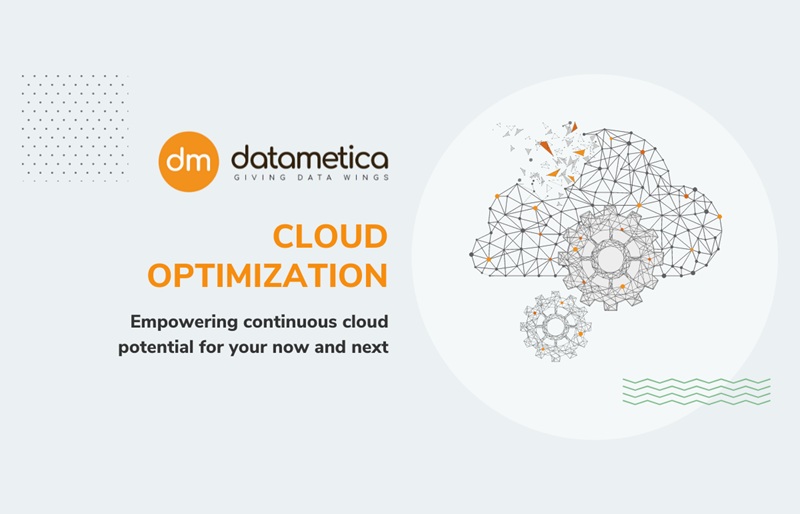 dm datametica
GIVING DATA WINGS

CLOUD OPTIMIZATION

Empowering continuous cloud potential for your now and next